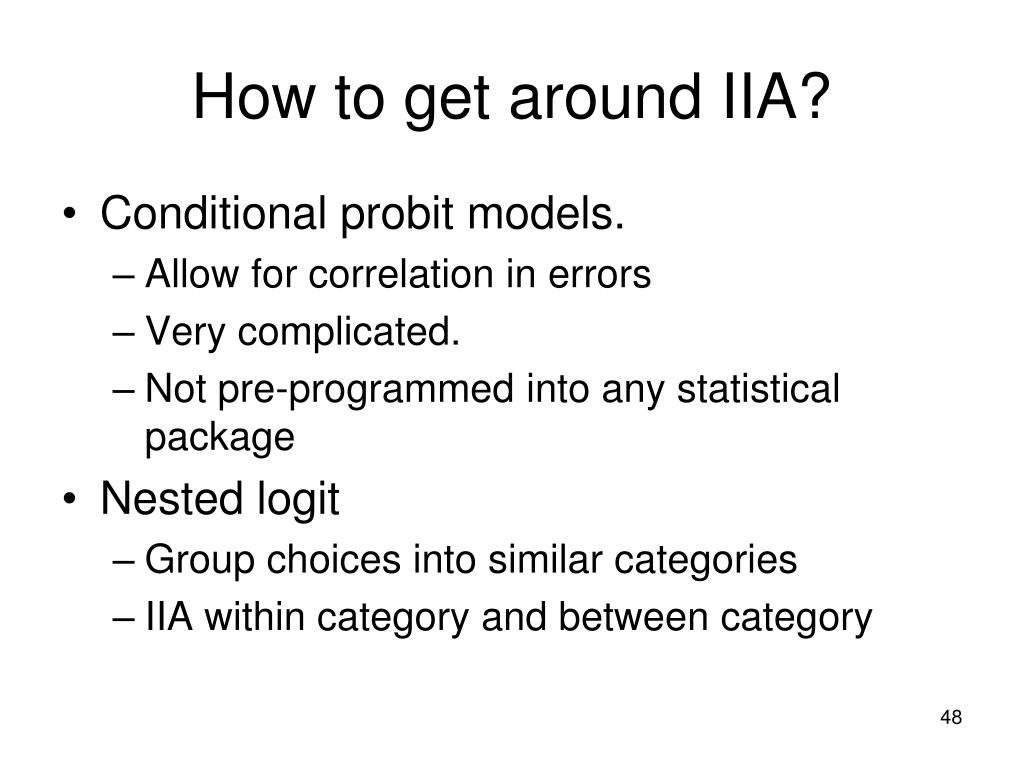 How to get around IIA?

• Conditional probit models.
– Allow for correlation in errors
– Very complicated.
– Not pre-programmed into any statistical package
• Nested logit
– Group choices into similar categories
– IIA within category and between category

48